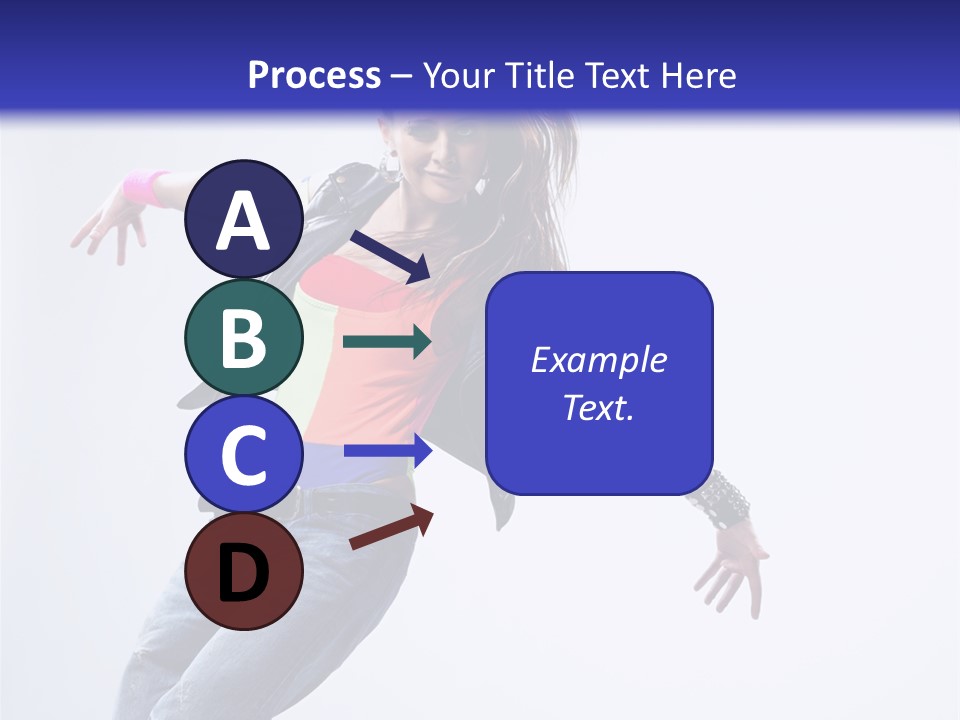 Process – Your Title Text Here

A

B

C

D

Example Text.